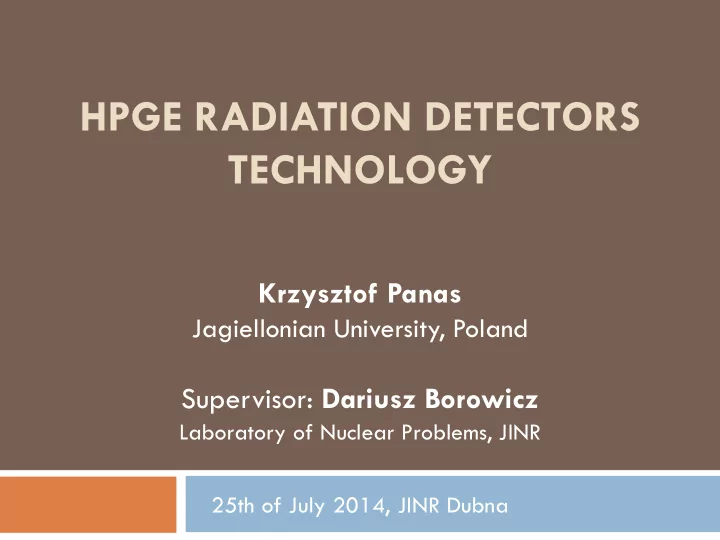 HPGE RADIATION DETECTORS TECHNOLOGY

Krzysztof Panas
Jagiellonian University, Poland

Supervisor: Dariusz Borowicz
Laboratory of Nuclear Problems, JINR

25th of July 2014, JINR Dubna